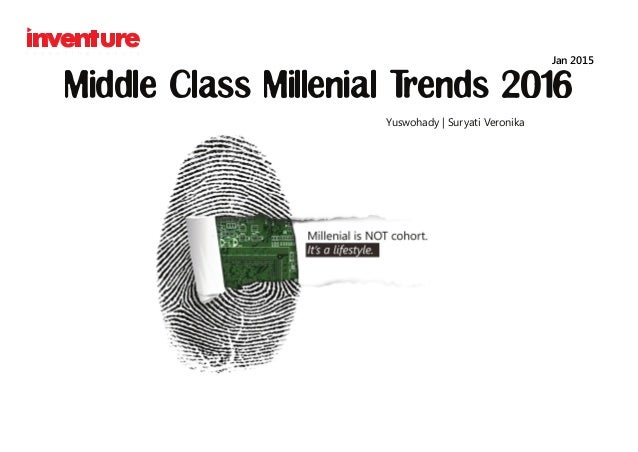 inventure

Jan 2015

Middle Class Millenial Trends 2016

Yuswohady | Suryati Veronika

Millenial is NOT cohort.
It's a lifestyle.